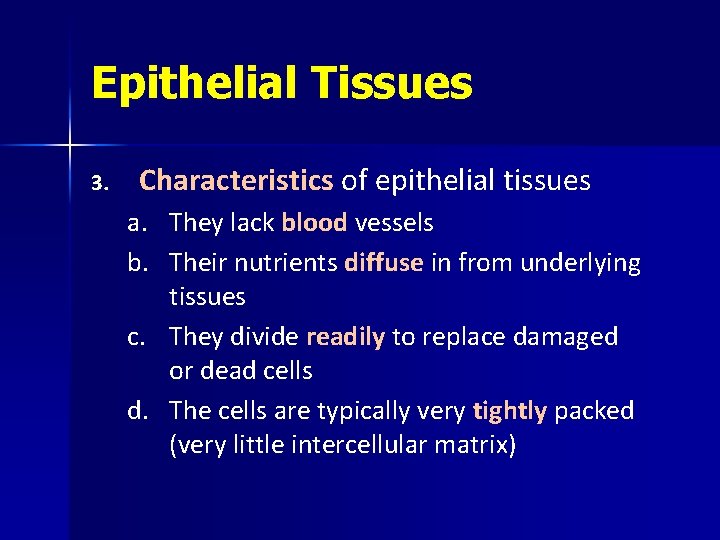 Epithelial Tissues

3. Characteristics of epithelial tissues

a. They lack blood vessels

b. Their nutrients diffuse in from underlying tissues

c. They divide readily to replace damaged or dead cells

d. The cells are typically very tightly packed (very little intercellular matrix)